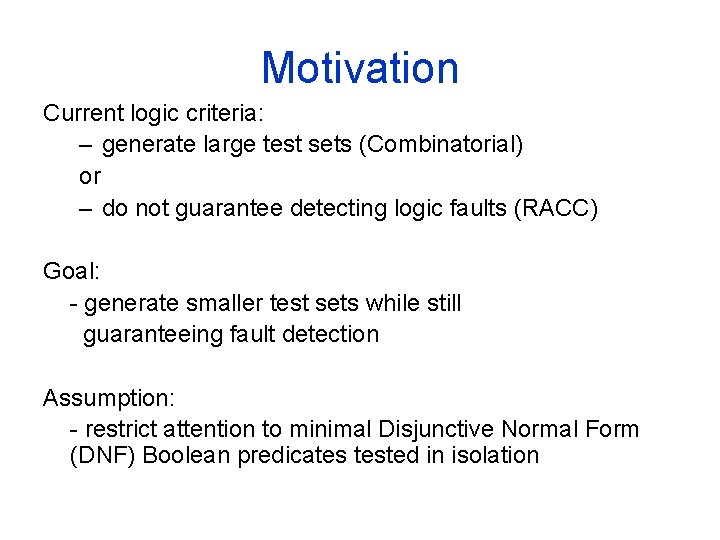 Motivation

Current logic criteria:
– generate large test sets (Combinatorial)
or
– do not guarantee detecting logic faults (RACC)

Goal:
- generate smaller test sets while still guaranteeing fault detection

Assumption:
- restrict attention to minimal Disjunctive Normal Form (DNF) Boolean predicates tested in isolation